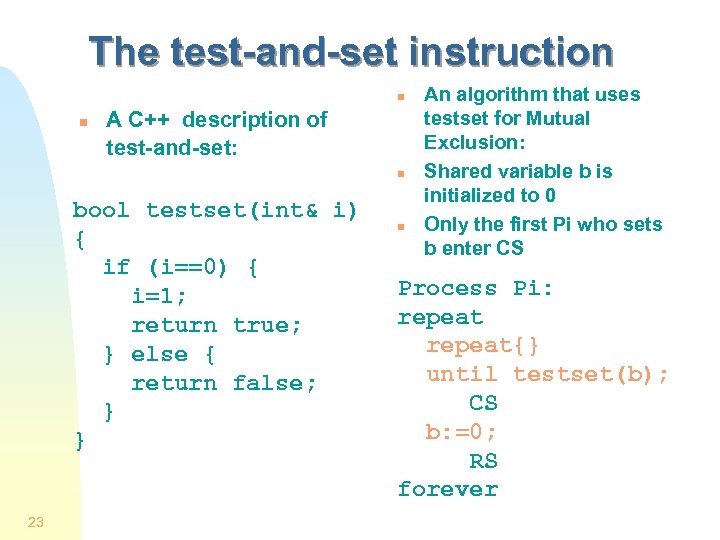 The test-and-set instruction

A C++ description of test-and-set:

bool testset(int& i)
{
  if (i==0) {
    i=1;
    return true;
  } else {
    return false;
  }
}

An algorithm that uses testset for Mutual Exclusion:

Shared variable b is initialized to 0

Only the first Pi who sets b enter CS

Process Pi:
repeat
  repeat{}
  until testset(b);
    CS
  b:=0;
    RS
forever

23